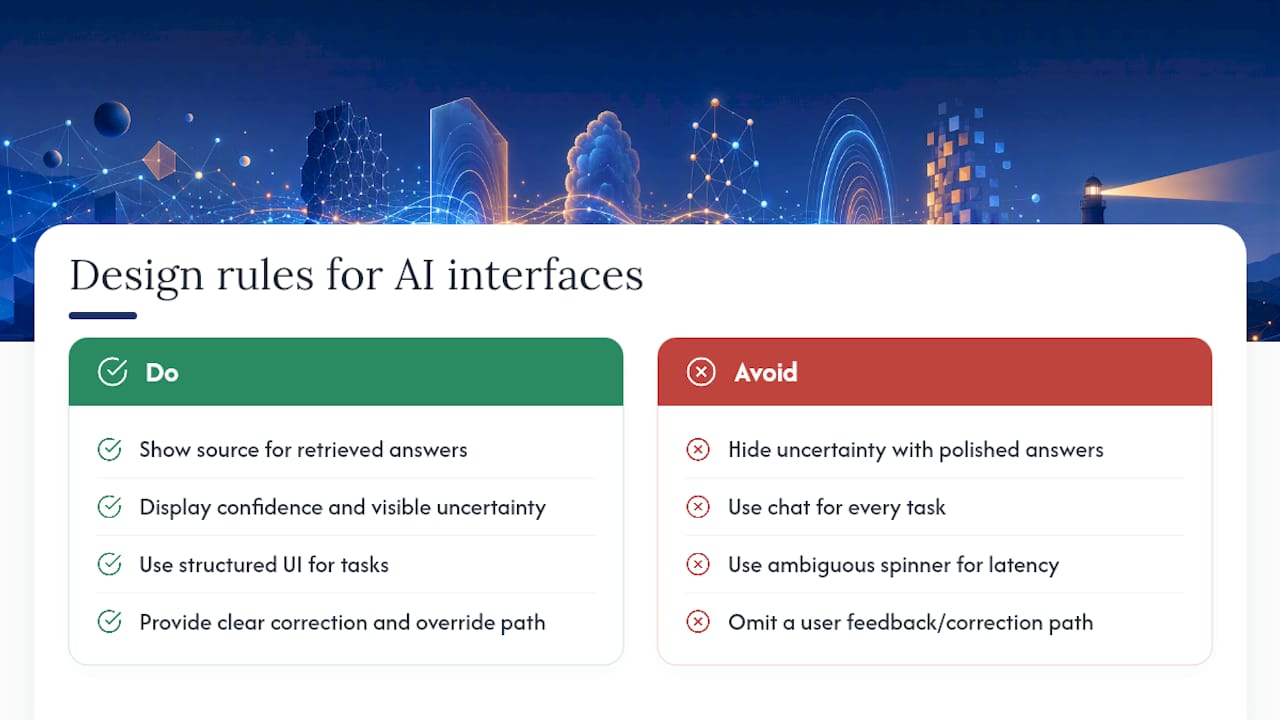 Design rules for AI interfaces

Do

Show source for retrieved answers

Display confidence and visible uncertainty

Use structured UI for tasks

Provide clear correction and override path

Avoid

Hide uncertainty with polished answers

Use chat for every task

Use ambiguous spinner for latency

Omit a user feedback/correction path